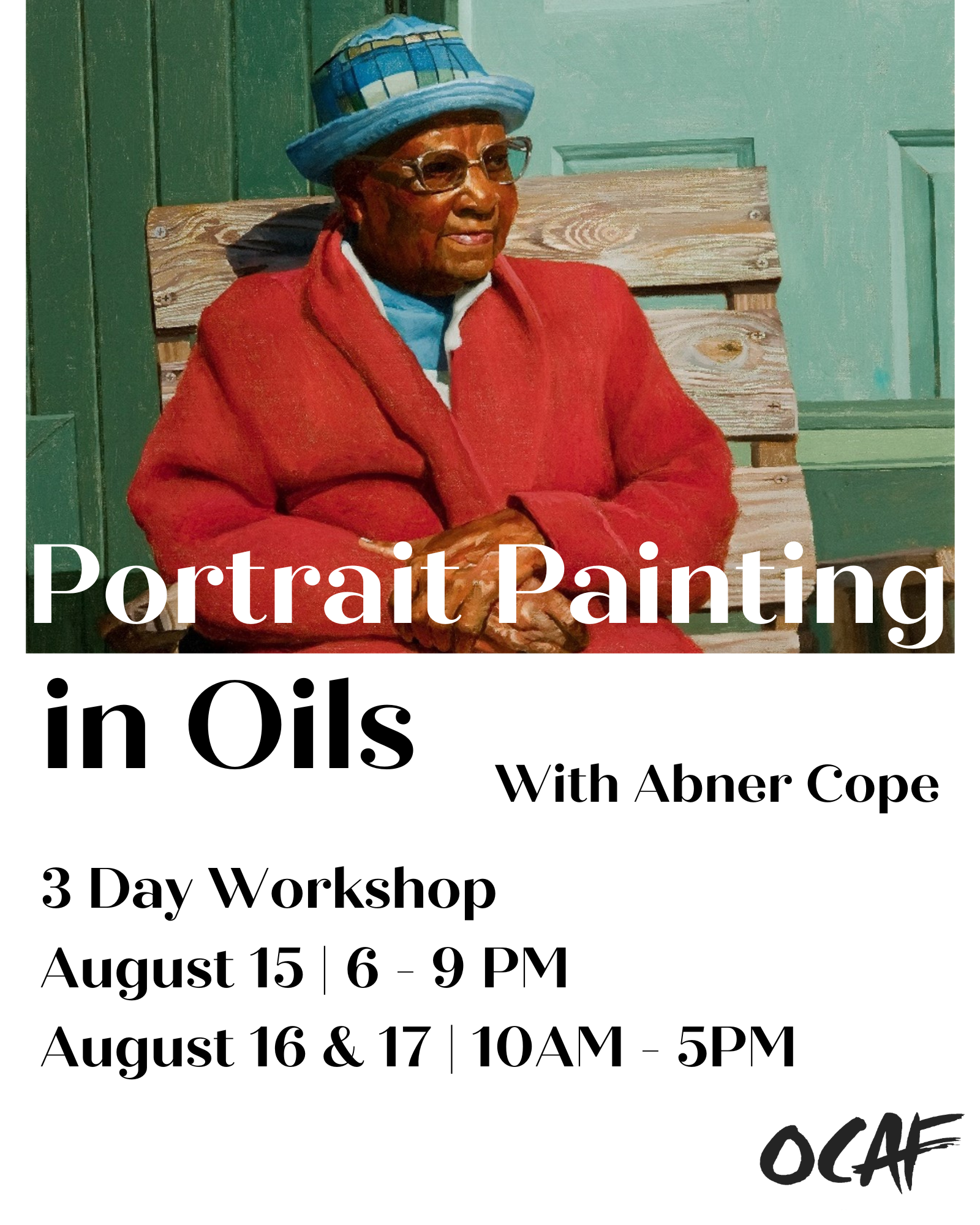 Portrait Painting in Oils

With Abner Cope

3 Day Workshop
August 15 | 6 - 9 PM
August 16 & 17 | 10AM - 5PM

OCAF